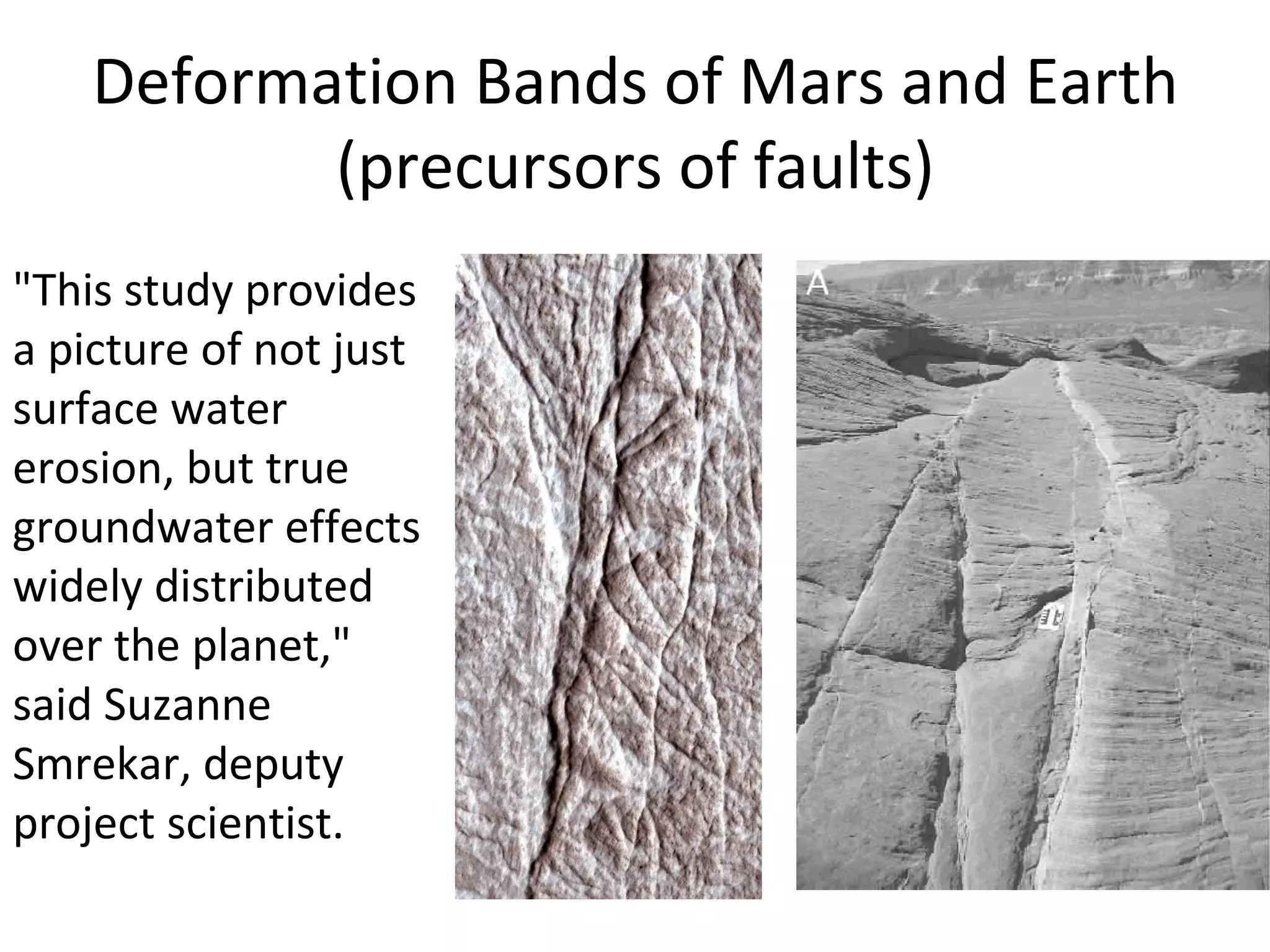 Deformation Bands of Mars and Earth (precursors of faults)

"This study provides a picture of not just surface water erosion, but true groundwater effects widely distributed over the planet," said Suzanne Smrekar, deputy project scientist.

A